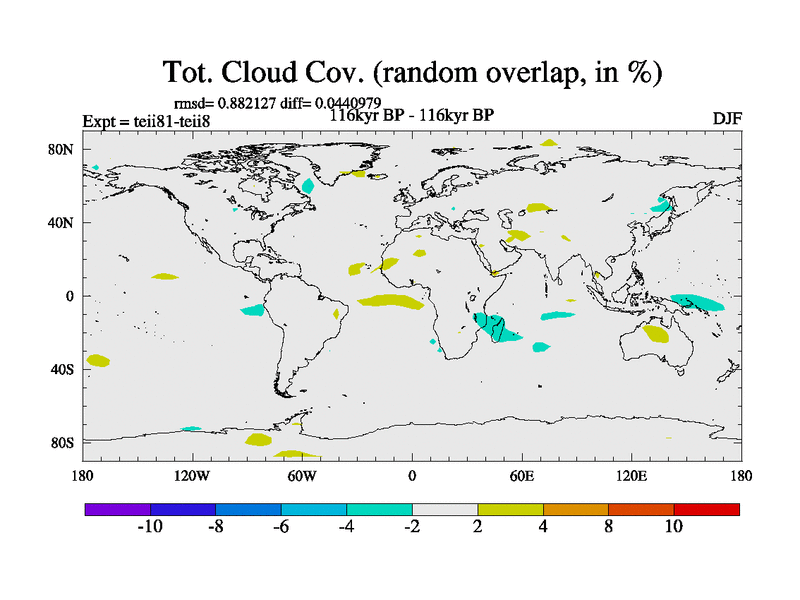 Tot. Cloud Cov. (random overlap, in %)

rmsd= 0.882127 diff= 0.0440979

Expt = teii81-teii8

116kyr BP - 116kyr BP

DJF

80N

40N

0

40S

80S

180

120W

60W

0

60E

120E

180

-10

-8

-6

-4

-2

2

4

8

10